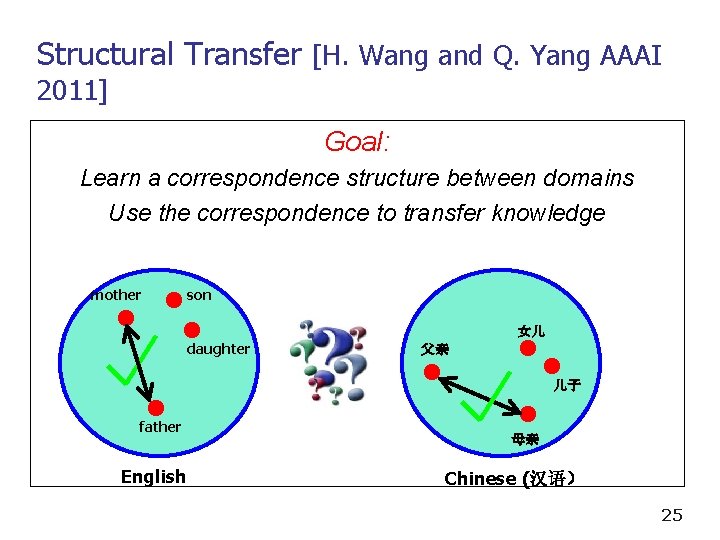 Structural Transfer [H. Wang and Q. Yang AAAI 2011]

Goal:

Learn a correspondence structure between domains

Use the correspondence to transfer knowledge

mother

son

daughter

father

English

父亲

女儿

儿子

母亲

Chinese (汉语)

25